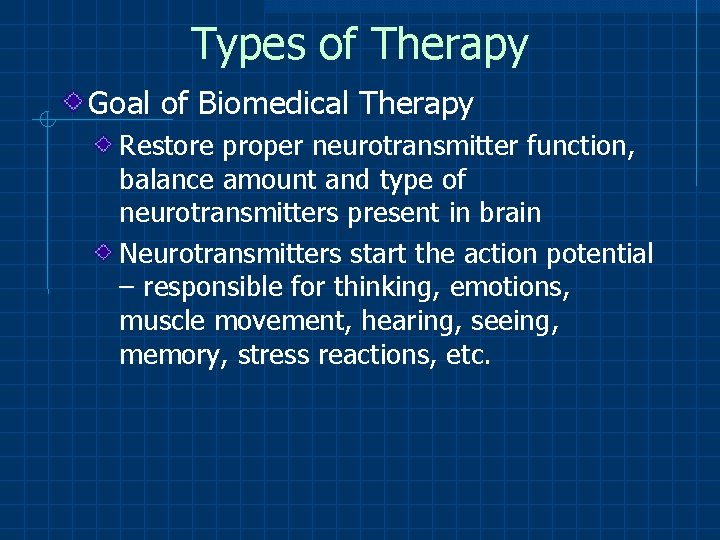 Types of Therapy

Goal of Biomedical Therapy

Restore proper neurotransmitter function, balance amount and type of neurotransmitters present in brain

Neurotransmitters start the action potential – responsible for thinking, emotions, muscle movement, hearing, seeing, memory, stress reactions, etc.